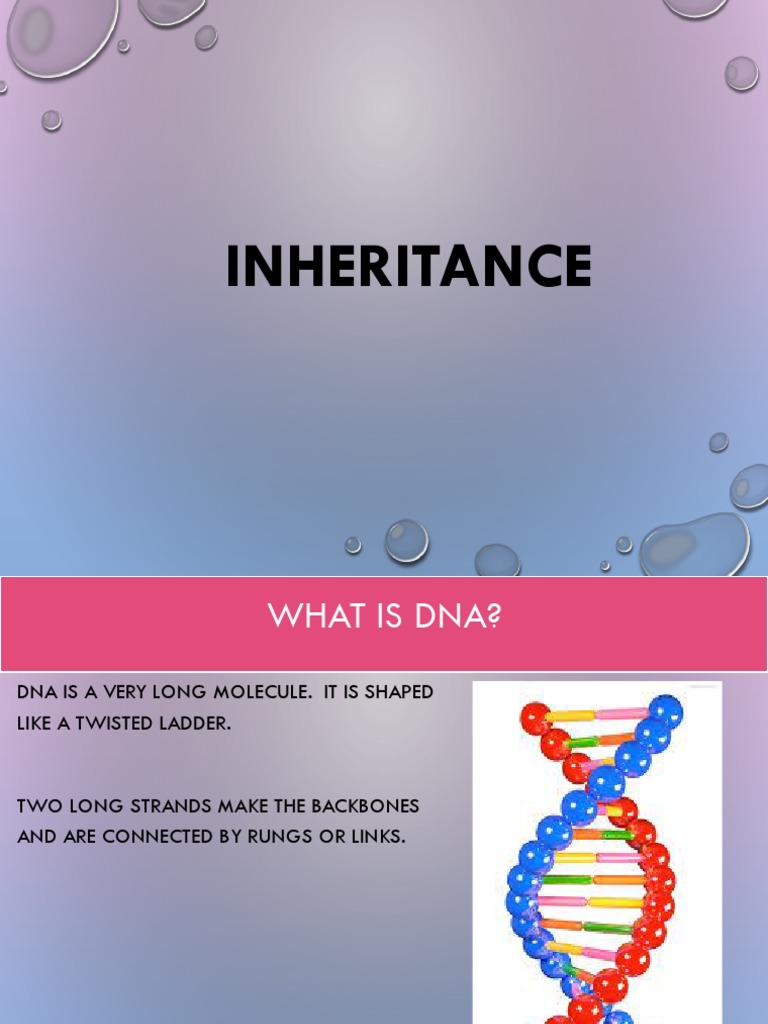 INHERITANCE

WHAT IS DNA?

DNA IS A VERY LONG MOLECULE. IT IS SHAPED LIKE A TWISTED LADDER.

TWO LONG STRANDS MAKE THE BACKBONES AND ARE CONNECTED BY RUNGS OR LINKS.